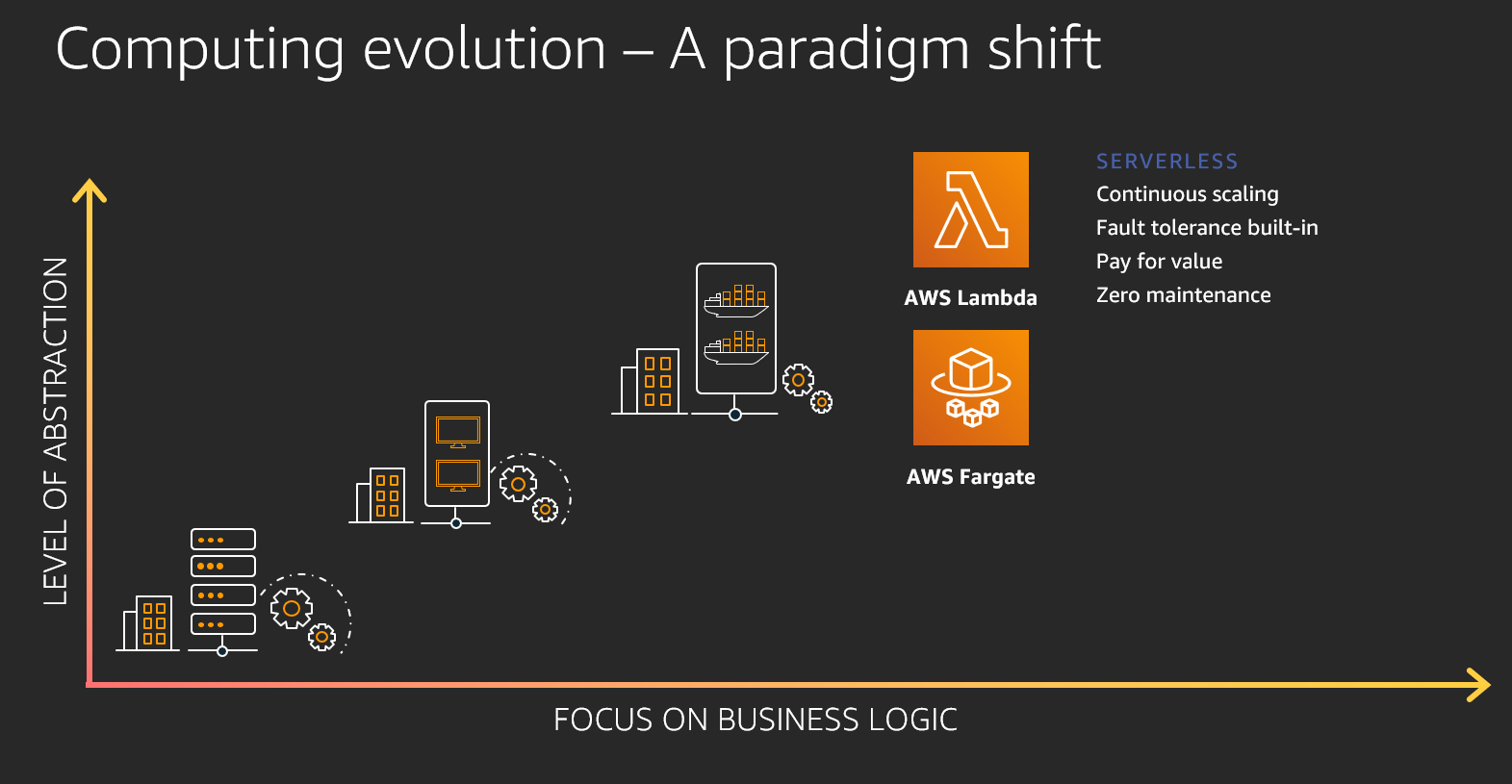 Computing evolution – A paradigm shift

LEVEL OF ABSTRACTION

AWS Lambda

AWS Fargate

SERVERLESS
Continuous scaling
Fault tolerance built-in
Pay for value
Zero maintenance

FOCUS ON BUSINESS LOGIC